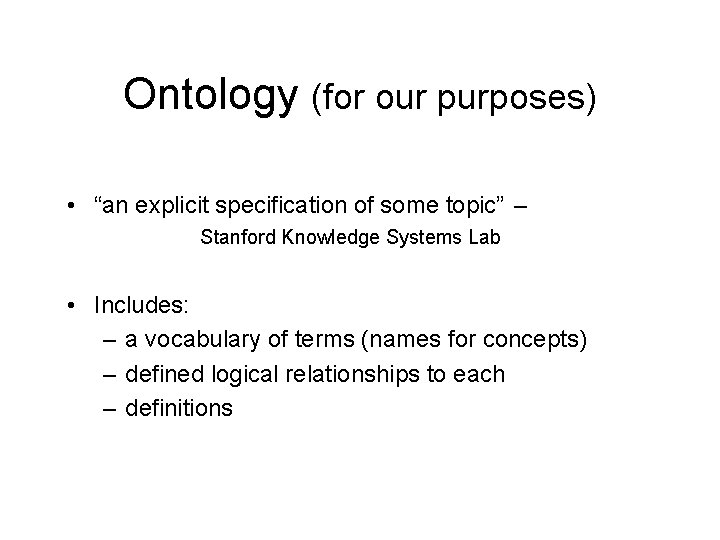 Ontology (for our purposes)

• “an explicit specification of some topic” – Stanford Knowledge Systems Lab

• Includes:
– a vocabulary of terms (names for concepts)
– defined logical relationships to each
– definitions